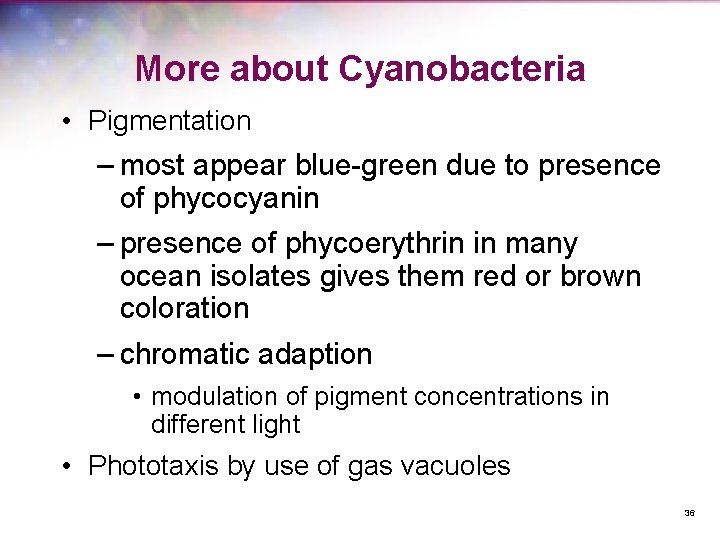 More about Cyanobacteria

• Pigmentation
– most appear blue-green due to presence of phycocyanin
– presence of phycoerythrin in many ocean isolates gives them red or brown coloration
– chromatic adaption
• modulation of pigment concentrations in different light
• Phototaxis by use of gas vacuoles

36